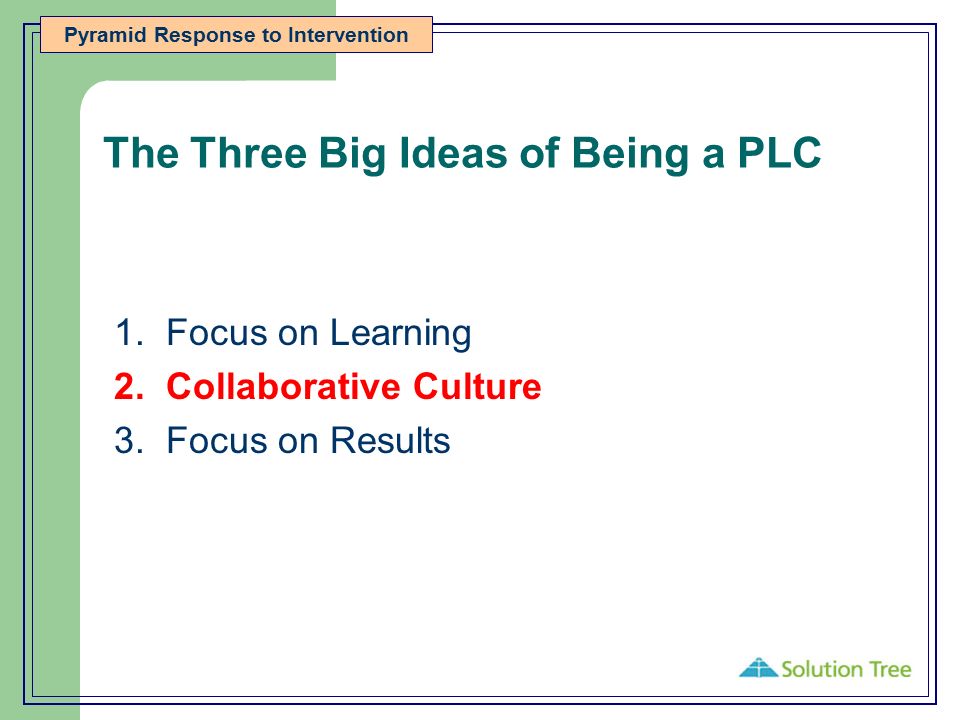 Pyramid Response to Intervention

The Three Big Ideas of Being a PLC

1. Focus on Learning
2. Collaborative Culture
3. Focus on Results

Solution Tree